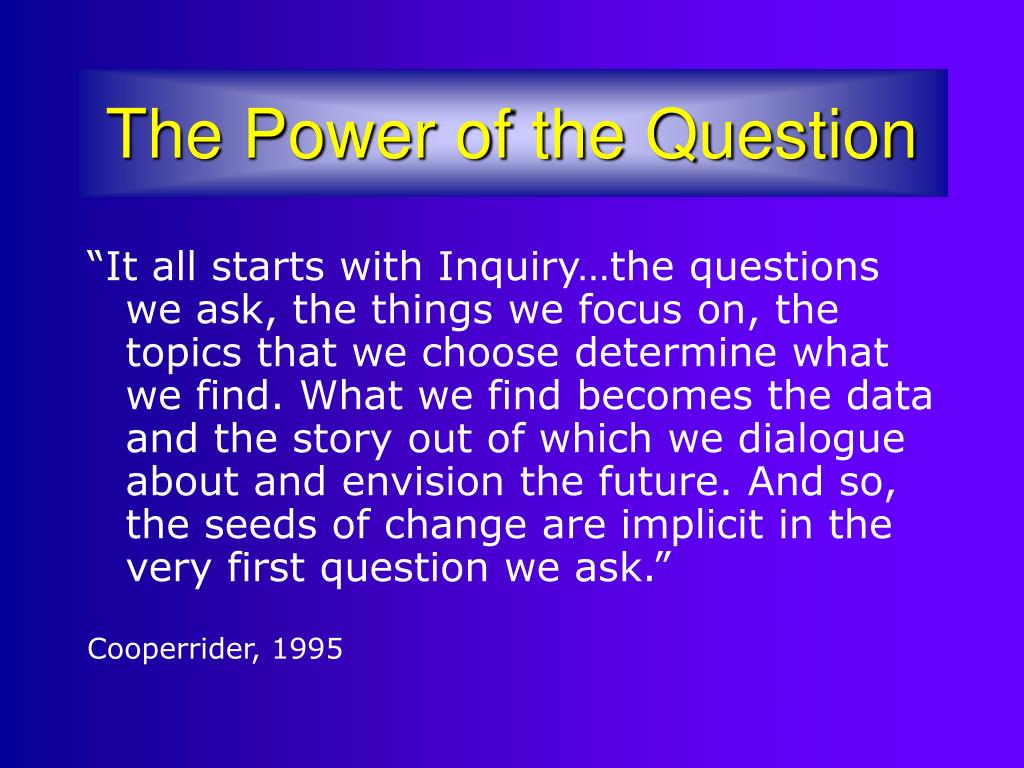 The Power of the Question

“It all starts with Inquiry…the questions we ask, the things we focus on, the topics that we choose determine what we find. What we find becomes the data and the story out of which we dialogue about and envision the future. And so, the seeds of change are implicit in the very first question we ask.”

Cooperrider, 1995